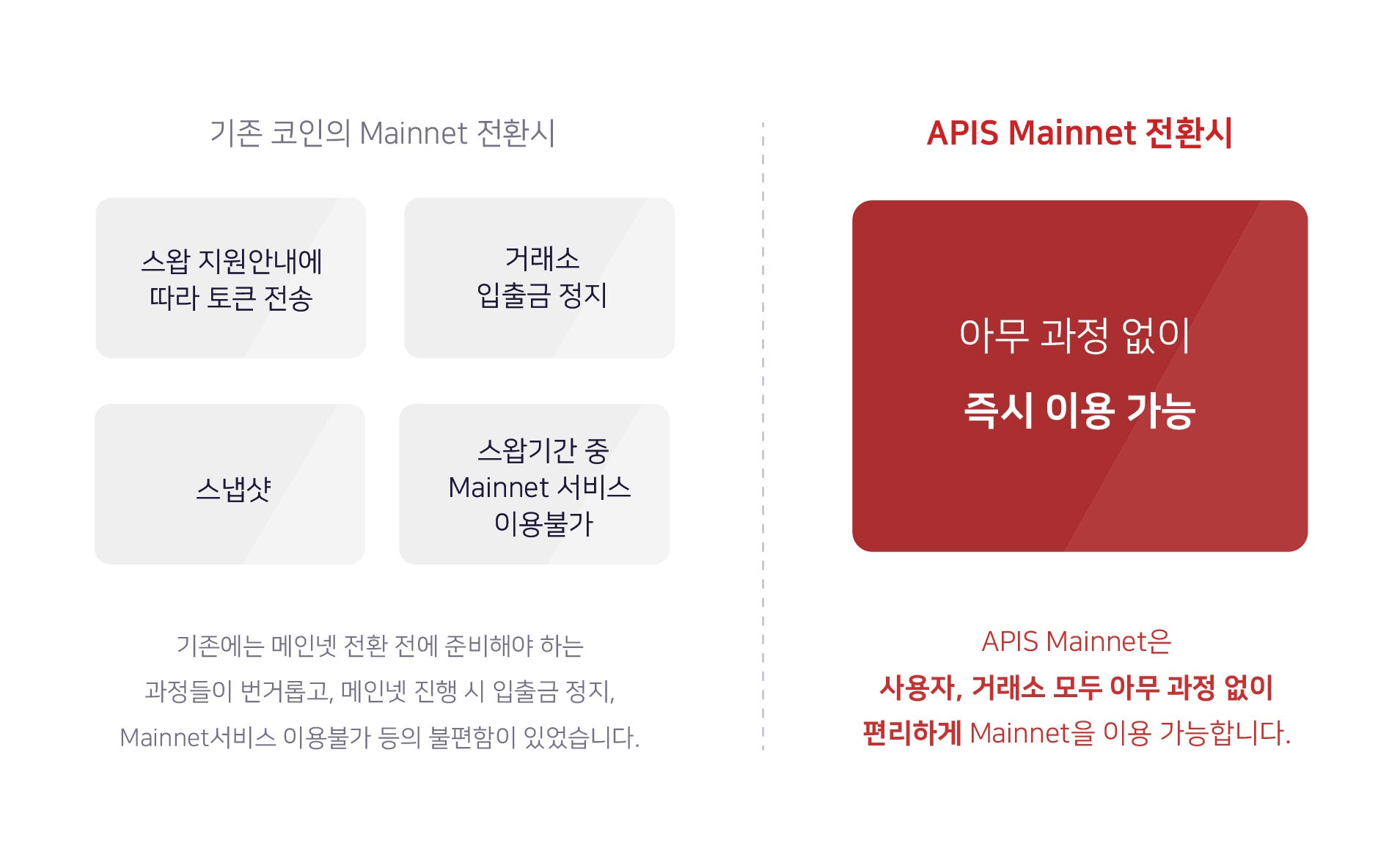 기존 코인의 Mainnet 전환시

스왑 지원안내에 따라 토큰 전송

거래소 입출금 정지

스냅샷

스왑기간 중 Mainnet 서비스 이용불가

기존에는 메인넷 전환 전에 준비해야 하는 과정들이 번거롭고, 메인넷 진행 시 입출금 정지, Mainnet서비스 이용불가 등의 불편함이 있었습니다.

APIS Mainnet 전환시

아무 과정 없이

즉시 이용 가능

APIS Mainnet은 사용자, 거래소 모두 아무 과정 없이 편리하게 Mainnet을 이용 가능합니다.